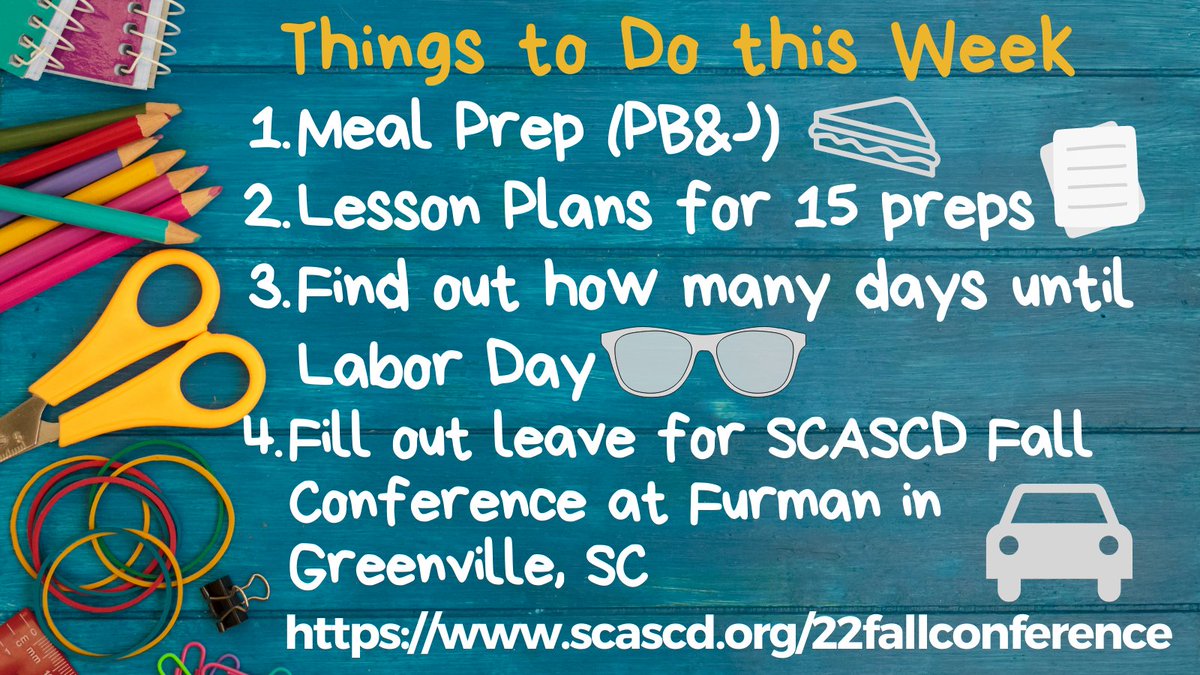 Things to Do this Week

1. Meal Prep (PB&J)
2. Lesson Plans for 15 preps
3. Find out how many days until Labor Day
4. Fill out leave for SCASCD Fall Conference at Furman in Greenville, SC

https://www.scascd.org/22fallconference